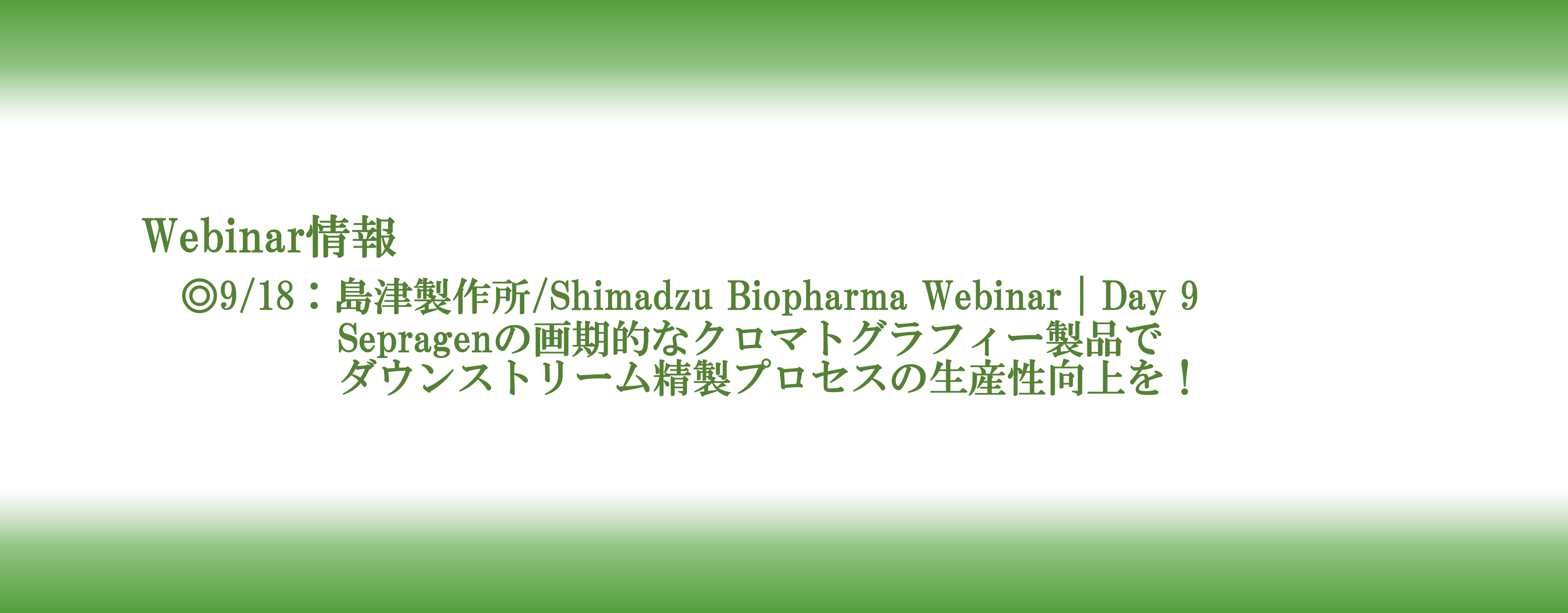 Webinar情報

◎9/18：島津製作所/Shimadzu Biopharma Webinar | Day 9
Sepragenの画期的なクロマトグラフィー製品で
ダウンストリーム精製プロセスの生産性向上を！